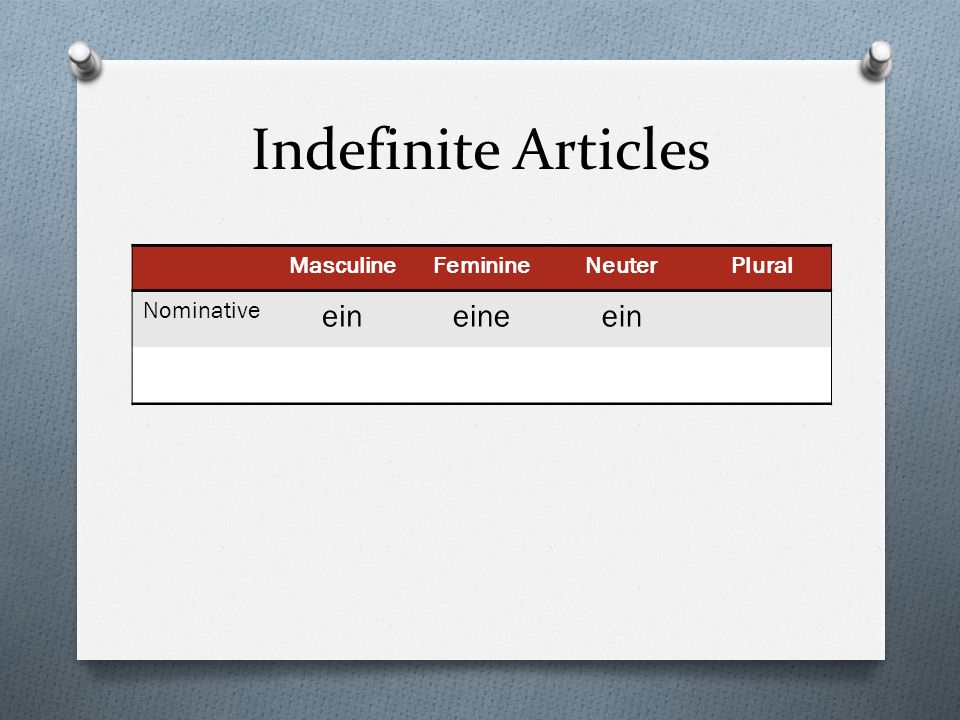 Indefinite Articles

| | Masculine | Feminine | Neuter | Plural |
|---|---|---|---|---|
| Nominative | ein | eine | ein | |
| | | | | |